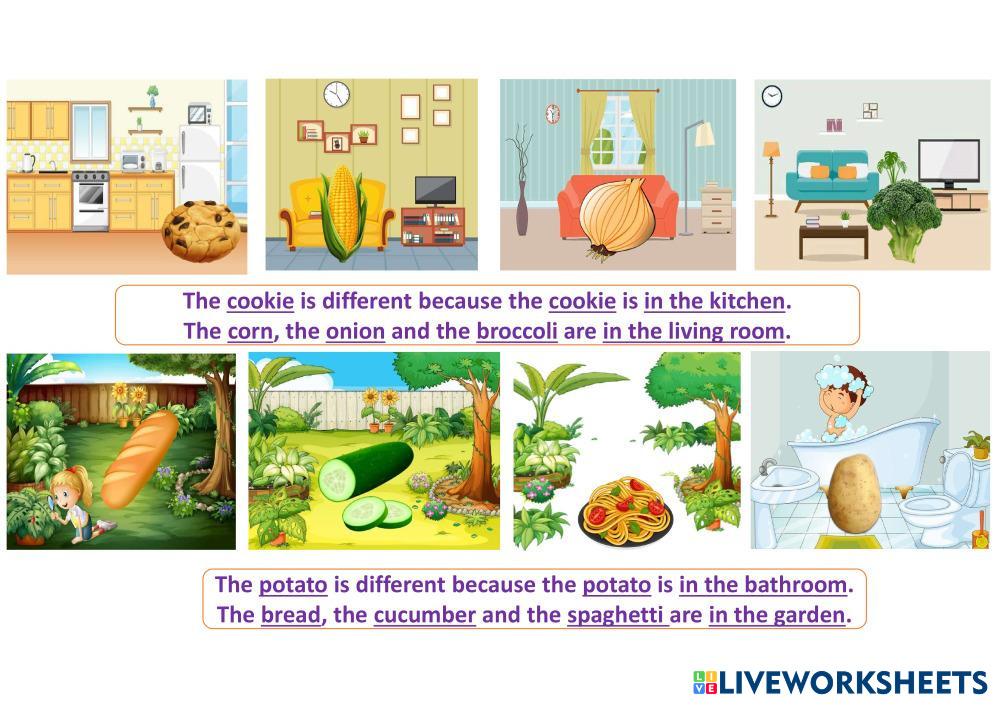 The cookie is different because the cookie is in the kitchen.
The corn, the onion and the broccoli are in the living room.

The potato is different because the potato is in the bathroom.
The bread, the cucumber and the spaghetti are in the garden.

LIVEWORKSHEETS